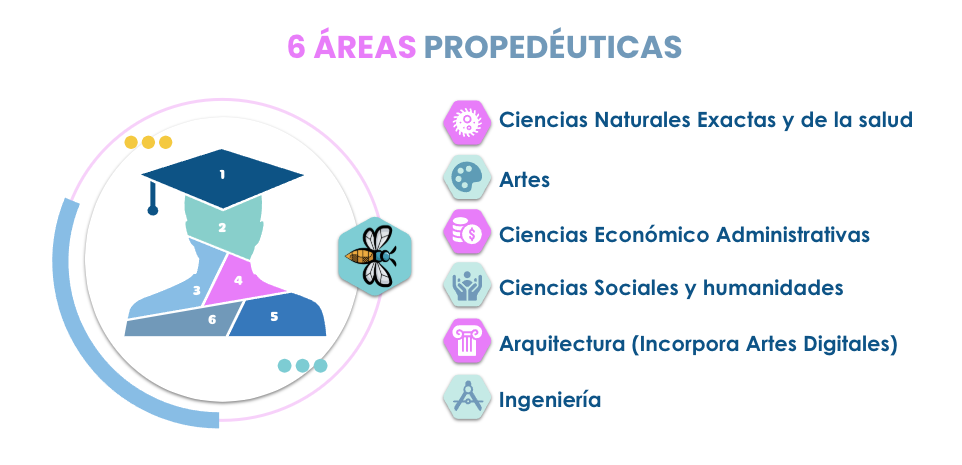 6 ÁREAS PROPEDÉUTICAS

1
2
3
4
5
6

Ciencias Naturales Exactas y de la salud

Artes

Ciencias Económico Administrativas

Ciencias Sociales y humanidades

Arquitectura (Incorpora Artes Digitales)

Ingeniería